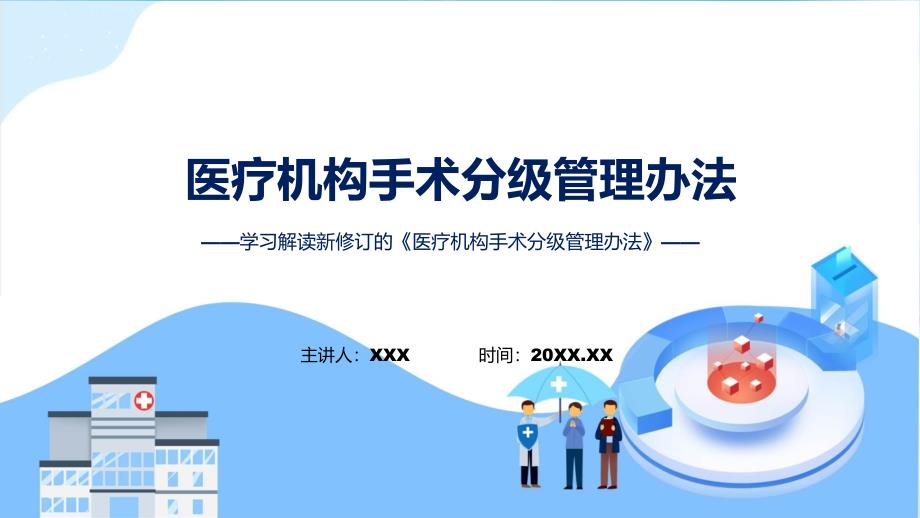 医疗机构手术分级管理办法

——学习解读新修订的《医疗机构手术分级管理办法》——

主讲人：XXX

时间：20XX.XX